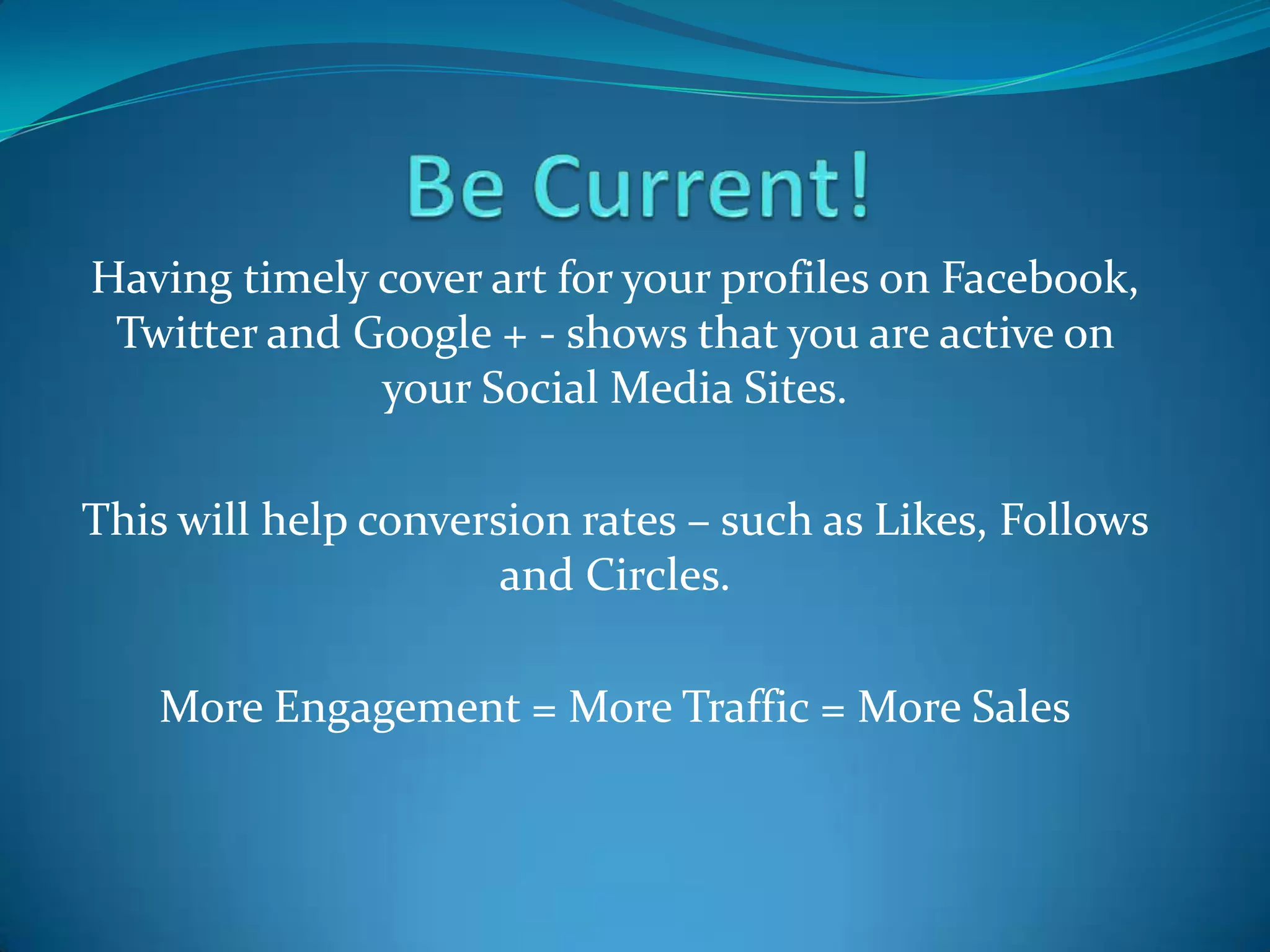 Be Current!

Having timely cover art for your profiles on Facebook, Twitter and Google + - shows that you are active on your Social Media Sites.

This will help conversion rates – such as Likes, Follows and Circles.

More Engagement = More Traffic = More Sales